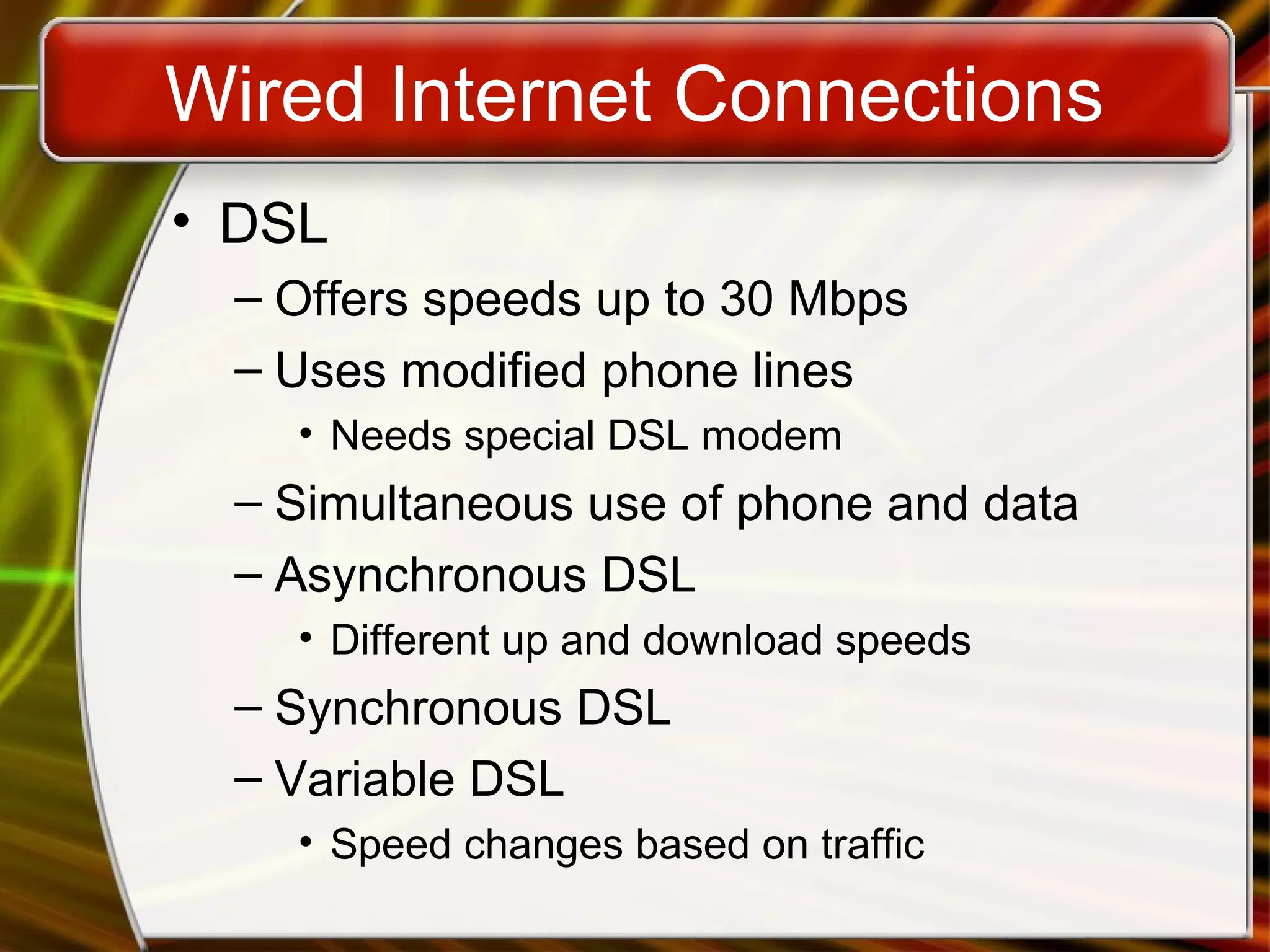 Wired Internet Connections

• DSL
– Offers speeds up to 30 Mbps
– Uses modified phone lines
• Needs special DSL modem
– Simultaneous use of phone and data
– Asynchronous DSL
• Different up and download speeds
– Synchronous DSL
– Variable DSL
• Speed changes based on traffic